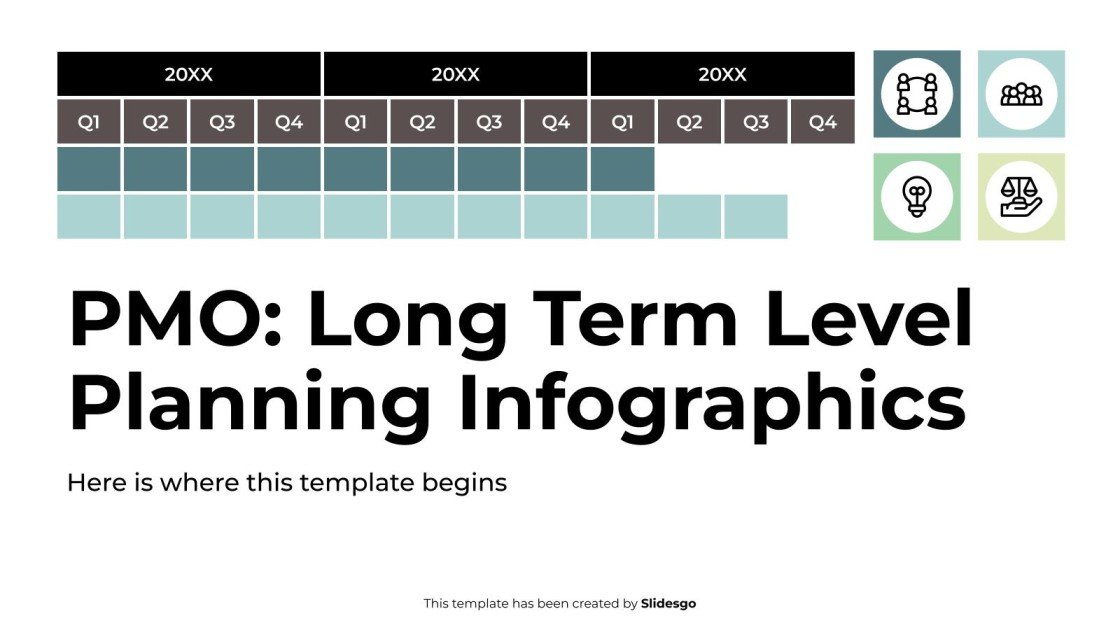 | 20XX | | | | 20XX | | | | 20XX | | | |
|---|---|---|---|---|---|---|---|---|---|---|---|
| Q1 | Q2 | Q3 | Q4 | Q1 | Q2 | Q3 | Q4 | Q1 | Q2 | Q3 | Q4 |

PMO: Long Term Level Planning Infographics

Here is where this template begins

This template has been created by Slidesgo